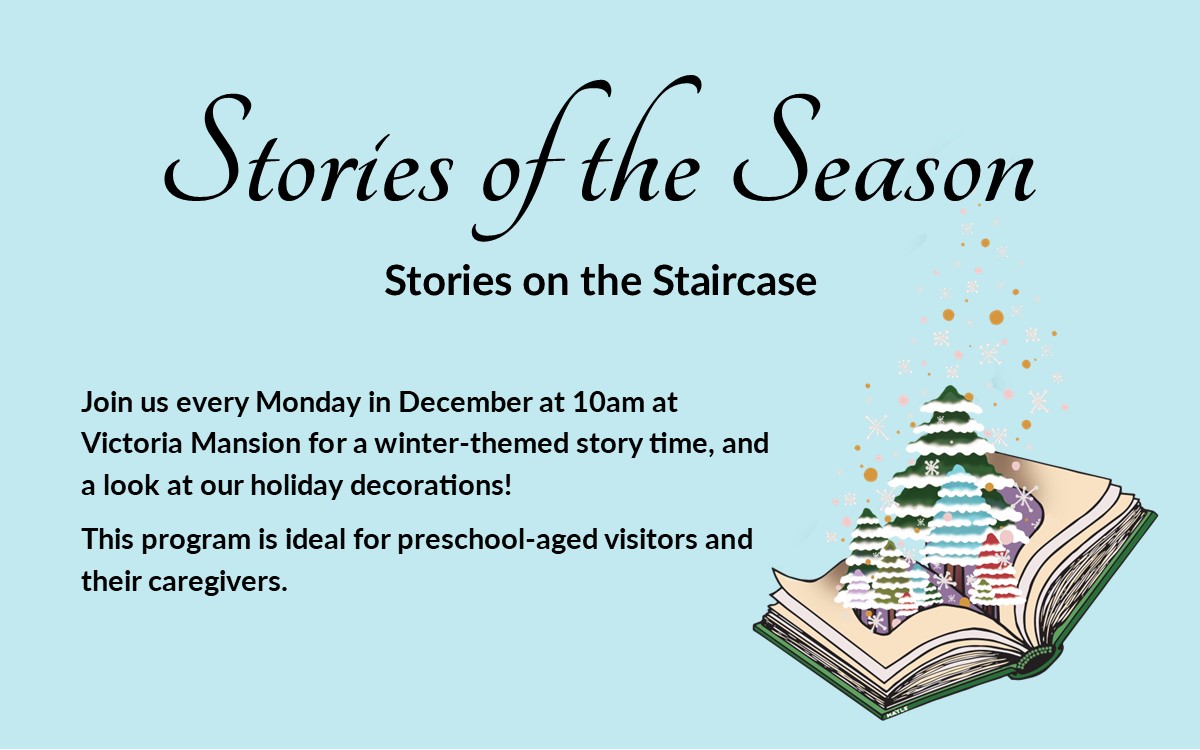 Stories of the Season

Stories on the Staircase

Join us every Monday in December at 10am at Victoria Mansion for a winter-themed story time, and a look at our holiday decorations!

This program is ideal for preschool-aged visitors and their caregivers.